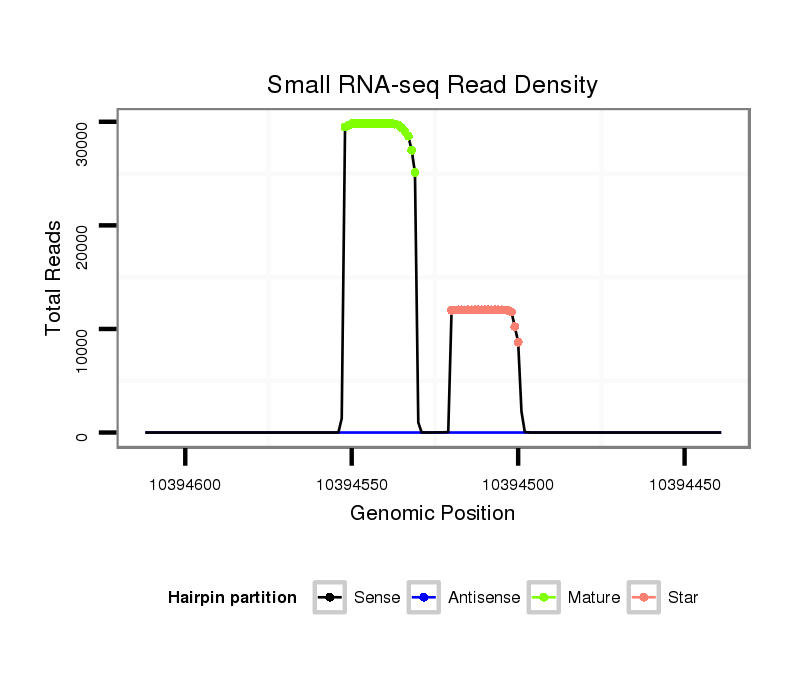 Small RNA-seq Read Density

Total Reads

30000
20000
10000
0

10394600
10394550
10394500
10394450

Genomic Position

Hairpin partition
Sense
Antisense
Mature
Star